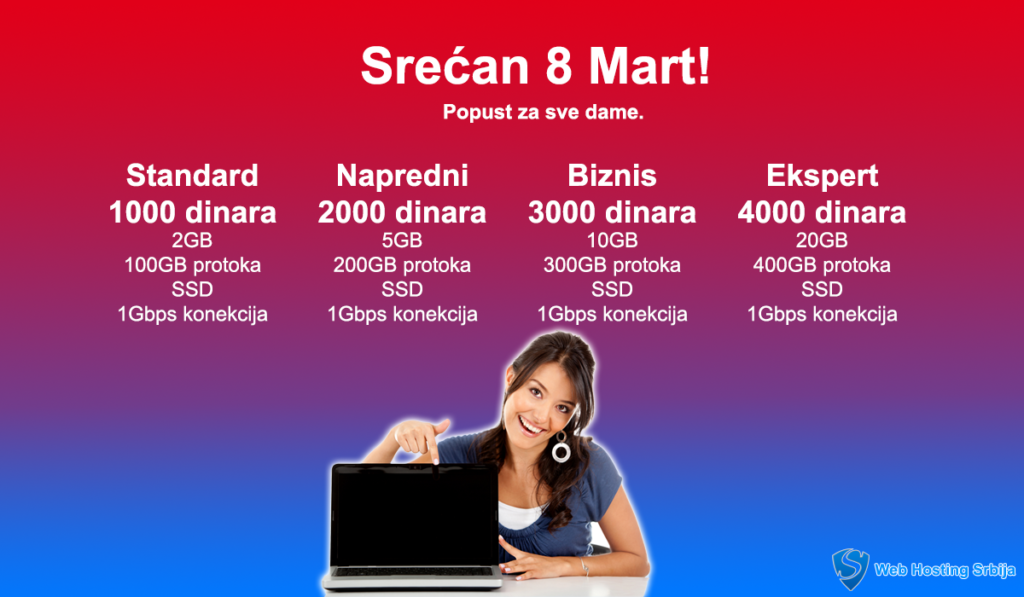 Srećan 8 Mart!

Popust za sve dame.

Standard
1000 dinara
2GB
100GB protoka
SSD
1Gbps konekcija

Napredni
2000 dinara
5GB
200GB protoka
SSD
1Gbps konekcija

Biznis
3000 dinara
10GB
300GB protoka
SSD
1Gbps konekcija

Ekspert
4000 dinara
20GB
400GB protoka
SSD
1Gbps konekcija

Web Hosting Srbija